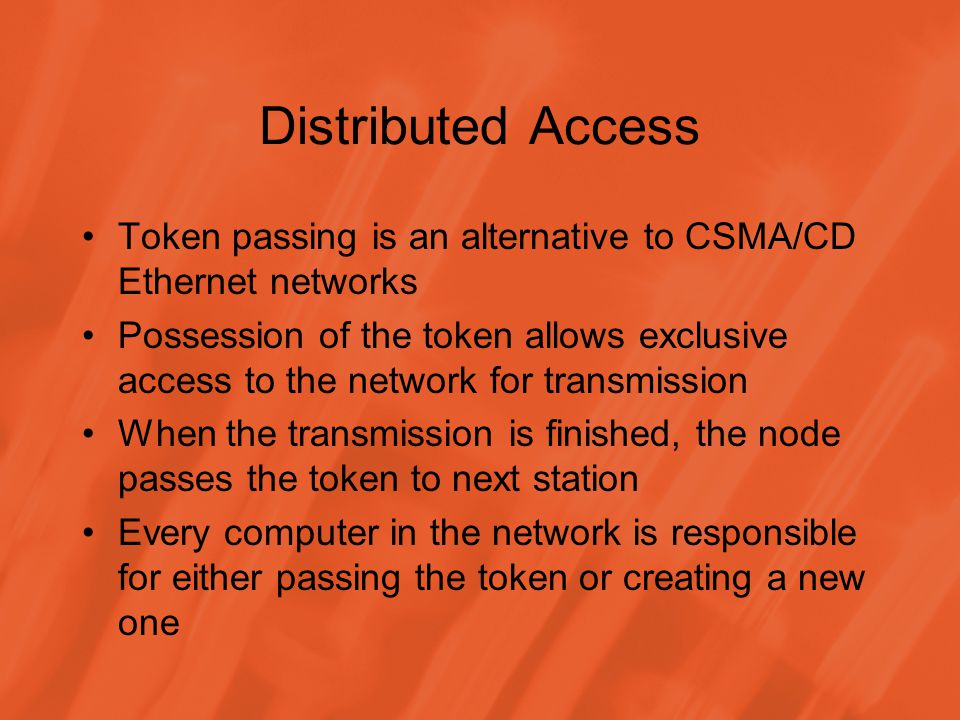 Distributed Access

• Token passing is an alternative to CSMA/CD Ethernet networks
• Possession of the token allows exclusive access to the network for transmission
• When the transmission is finished, the node passes the token to next station
• Every computer in the network is responsible for either passing the token or creating a new one